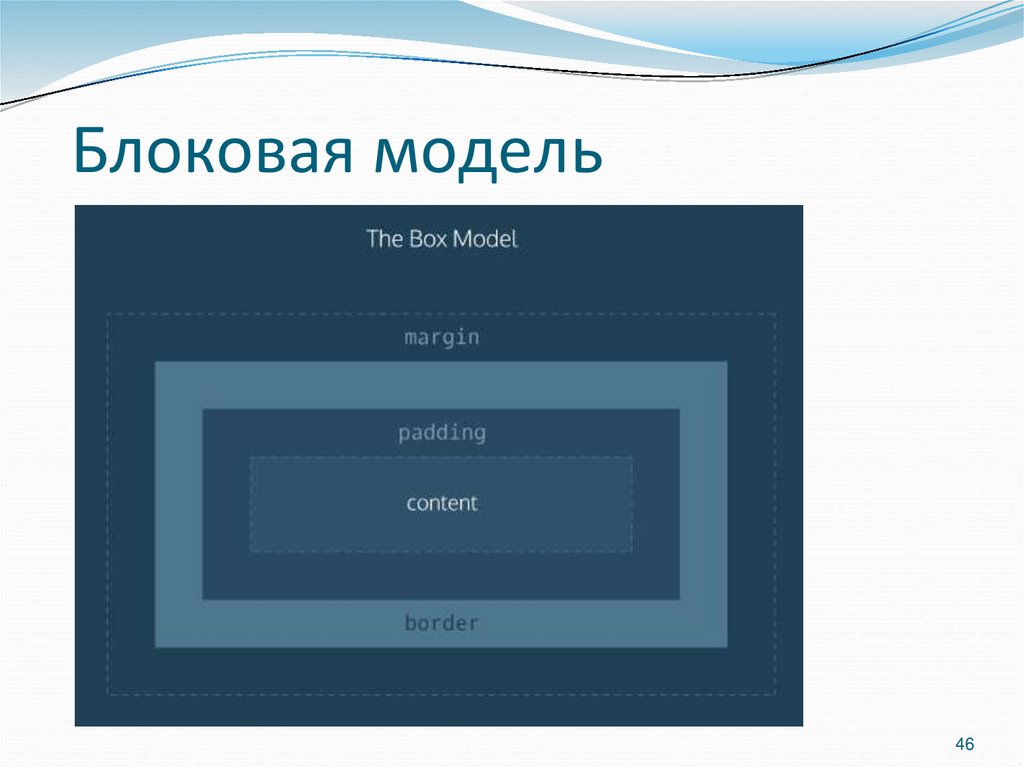 Блоковая модель

The Box Model

margin

padding

content

border

46